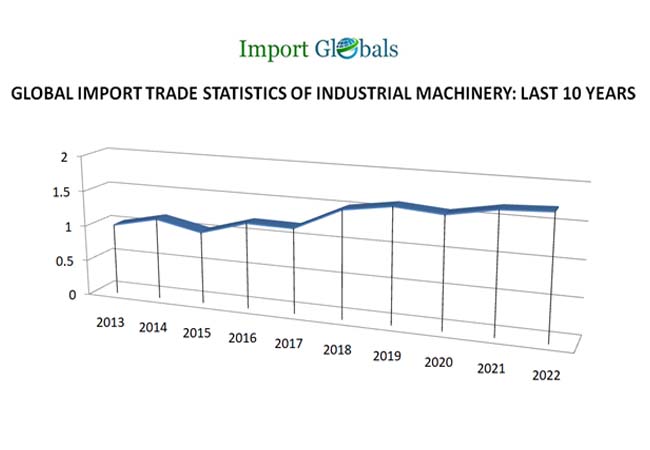 Import Globals

GLOBAL IMPORT TRADE STATISTICS OF INDUSTRIAL MACHINERY: LAST 10 YEARS

2
1.5
1
0.5
0

2013
2014
2015
2016
2017
2018
2019
2020
2021
2022